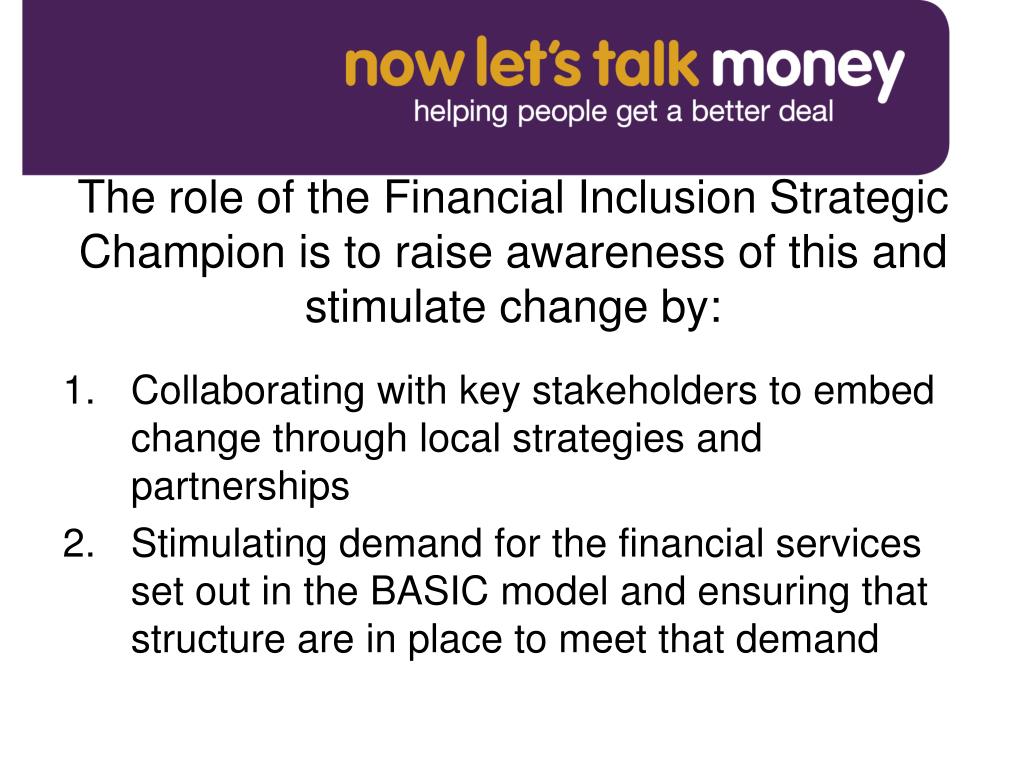 now let's talk money
helping people get a better deal

The role of the Financial Inclusion Strategic Champion is to raise awareness of this and stimulate change by:

1. Collaborating with key stakeholders to embed change through local strategies and partnerships
2. Stimulating demand for the financial services set out in the BASIC model and ensuring that structure are in place to meet that demand